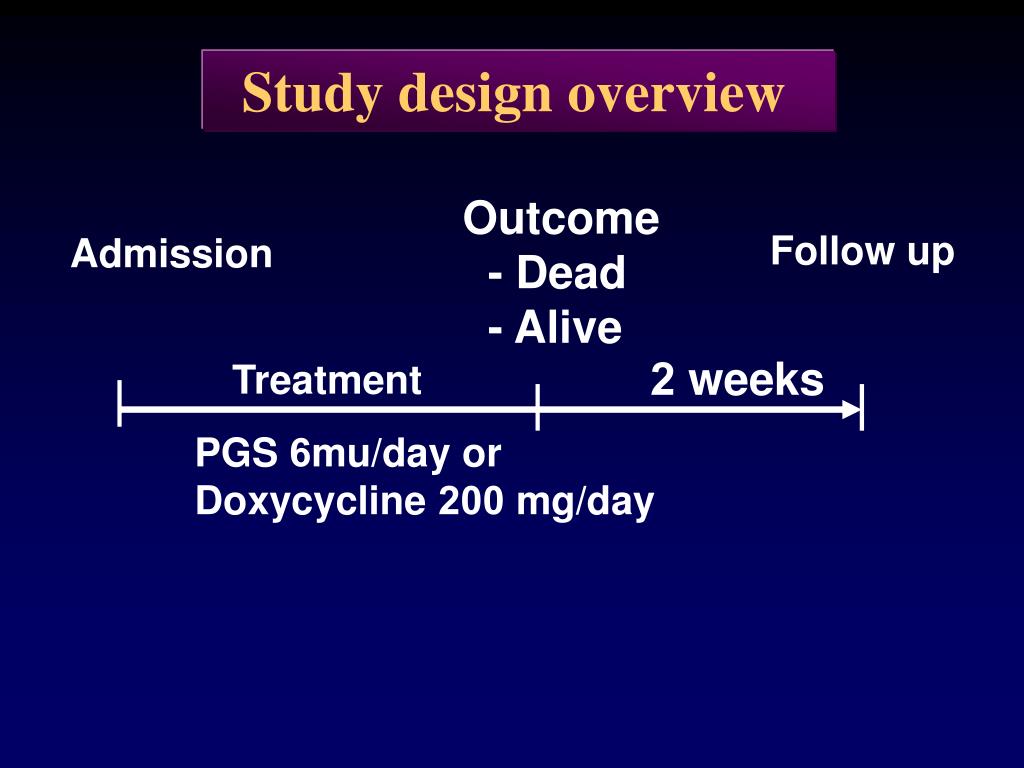 Study design overview

Admission

Outcome
- Dead
- Alive

Follow up

Treatment

2 weeks

PGS 6mu/day or
Doxycycline 200 mg/day